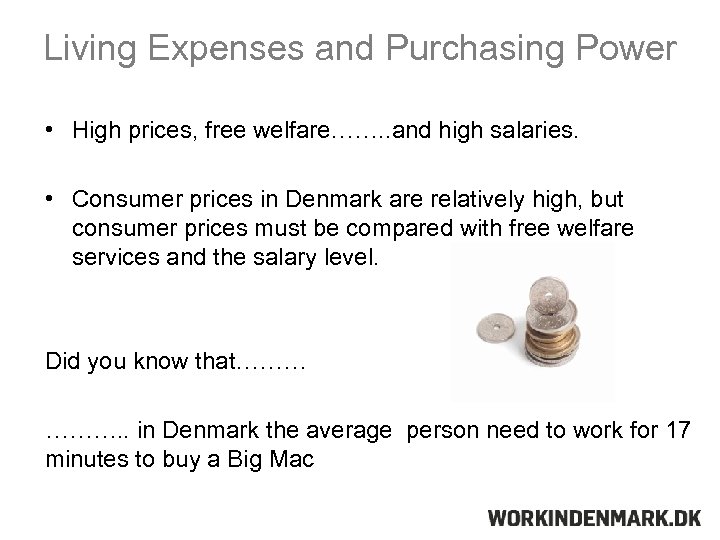 Living Expenses and Purchasing Power

• High prices, free welfare……..and high salaries.

• Consumer prices in Denmark are relatively high, but consumer prices must be compared with free welfare services and the salary level.

Did you know that………

……….. in Denmark the average person need to work for 17 minutes to buy a Big Mac

WORKINDENMARK.DK